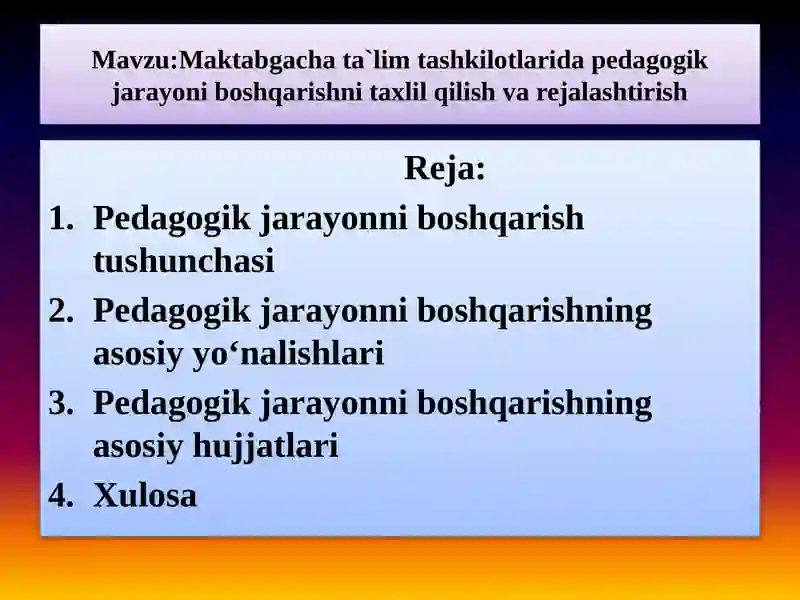 Mavzu:Maktabgacha ta`lim tashkilotlarida pedagogik jarayoni boshqarishni taxlil qilish va rejalashtirish

Reja:

1. Pedagogik jarayonni boshqarish tushunchasi
2. Pedagogik jarayonni boshqarishning asosiy yo‘nalishlari
3. Pedagogik jarayonni boshqarishning asosiy hujjatlari
4. Xulosa